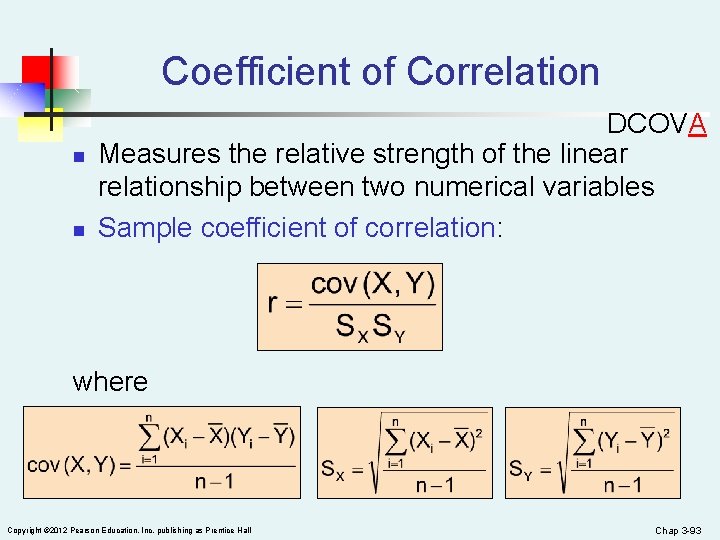 Coefficient of Correlation

DCOVA

- Measures the relative strength of the linear relationship between two numerical variables
- Sample coefficient of correlation:

$r = \frac{cov(X,Y)}{S_X S_Y}$

where

$cov(X,Y) = \frac{\sum_{i=1}^{n}(X_i - \overline{X})(Y_i - \overline{Y})}{n-1}$

$S_X = \sqrt{\frac{\sum_{i=1}^{n}(X_i - \overline{X})^2}{n-1}}$

$S_Y = \sqrt{\frac{\sum_{i=1}^{n}(Y_i - \overline{Y})^2}{n-1}}$

Copyright ©2012 Pearson Education, Inc. publishing as Prentice Hall

Chap 3-93